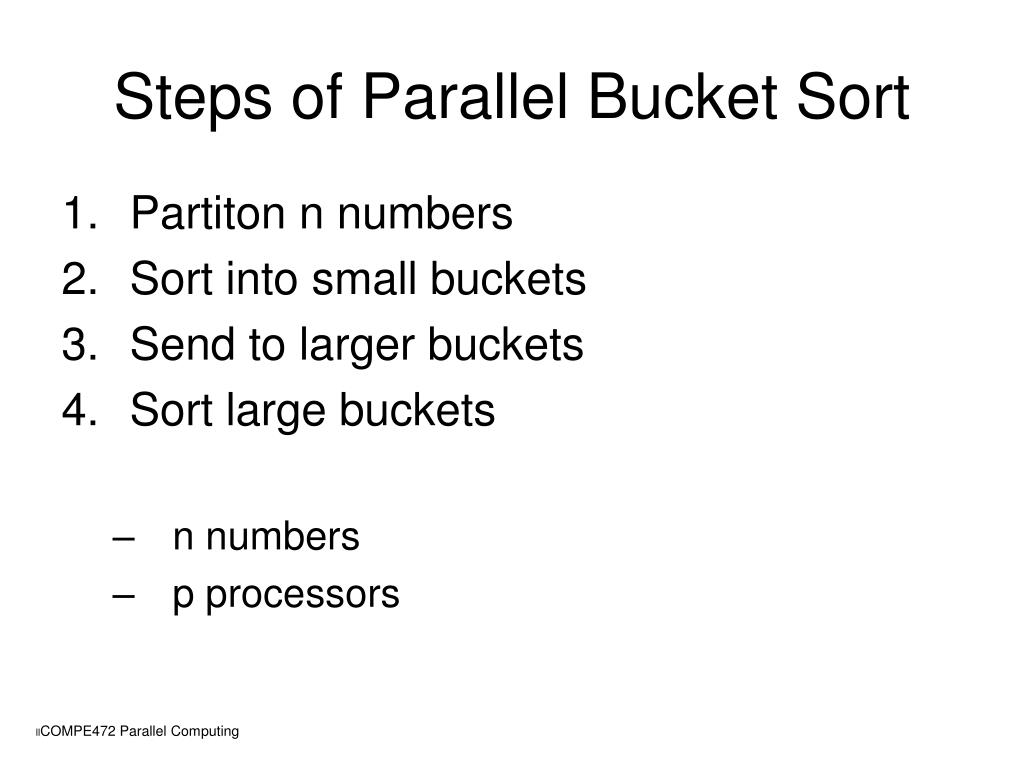 Steps of Parallel Bucket Sort

1. Partiton n numbers
2. Sort into small buckets
3. Send to larger buckets
4. Sort large buckets

– n numbers
– p processors

COMPE472 Parallel Computing